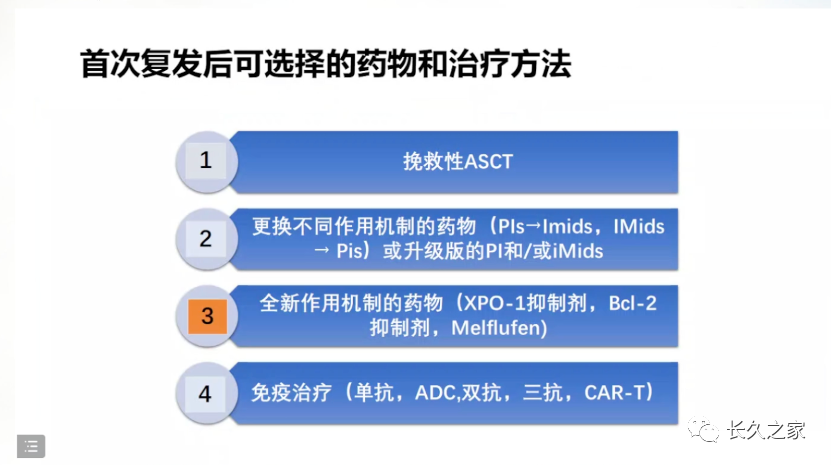 首次复发后可选择的药物和治疗方法

1

挽救性ASCT

2

更换不同作用机制的药物（PIs→Imids，IMids → Pis）或升级版的PI和/或iMids

3

全新作用机制的药物（XPO-1抑制剂，Bcl-2抑制剂，Melflufen)

4

免疫治疗（单抗，ADC,双抗，三抗，CAR-T)

长久之家